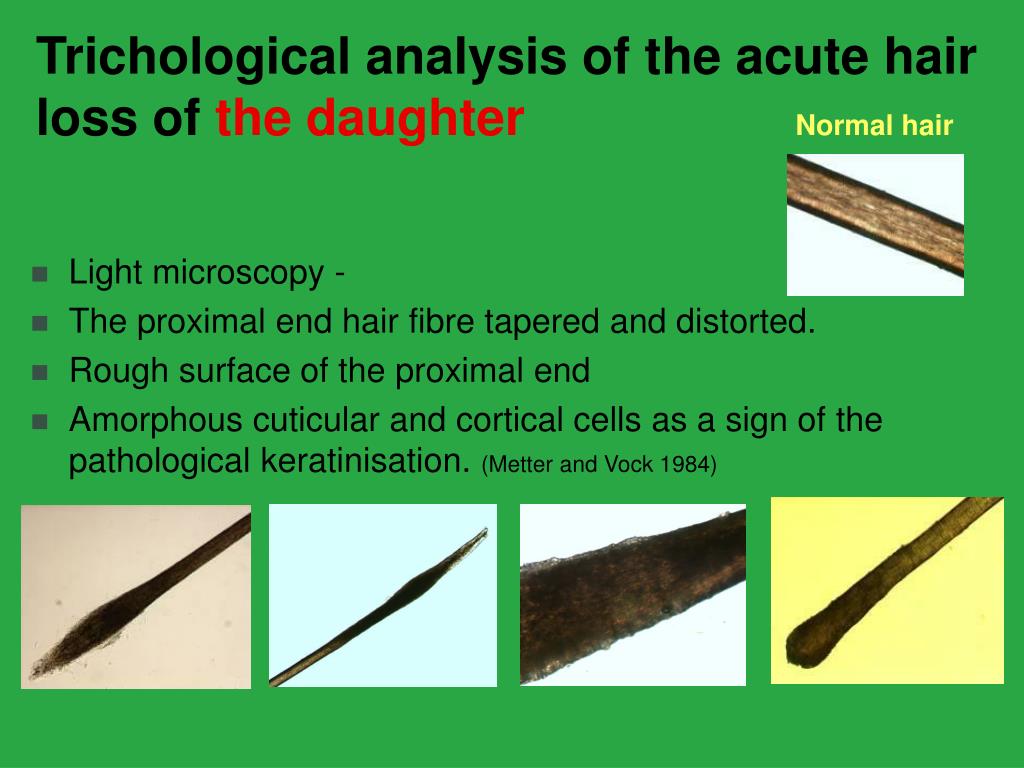 Trichological analysis of the acute hair loss of the daughter

Normal hair

- Light microscopy -
- The proximal end hair fibre tapered and distorted.
- Rough surface of the proximal end
- Amorphous cuticular and cortical cells as a sign of the pathological keratinisation. (Metter and Vock 1984)